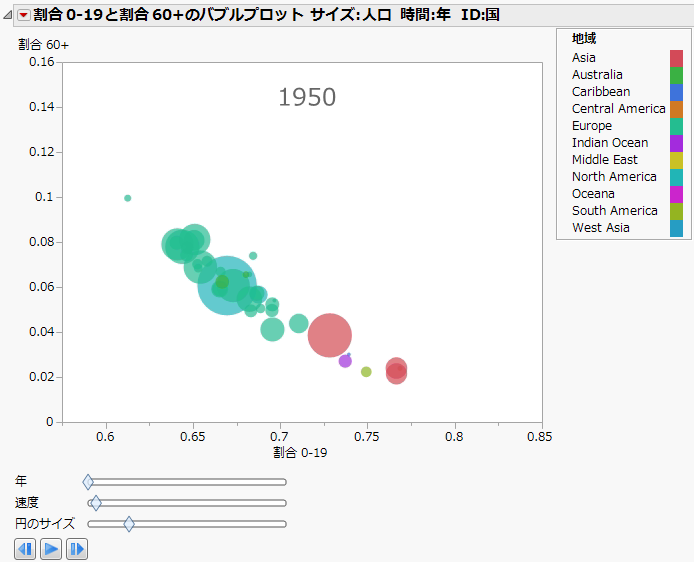 割合 0-19と割合 60+のバブルプロット サイズ:人口 時間:年 ID:国

割合 60+

0.16
0.14
0.12
0.1
0.08
0.06
0.04
0.02
0

1950

0.6
0.65
0.7
0.75
0.8
0.85

割合 0-19

地域
Asia
Australia
Caribbean
Central America
Europe
Indian Ocean
Middle East
North America
Oceana
South America
West Asia

年
速度
円のサイズ